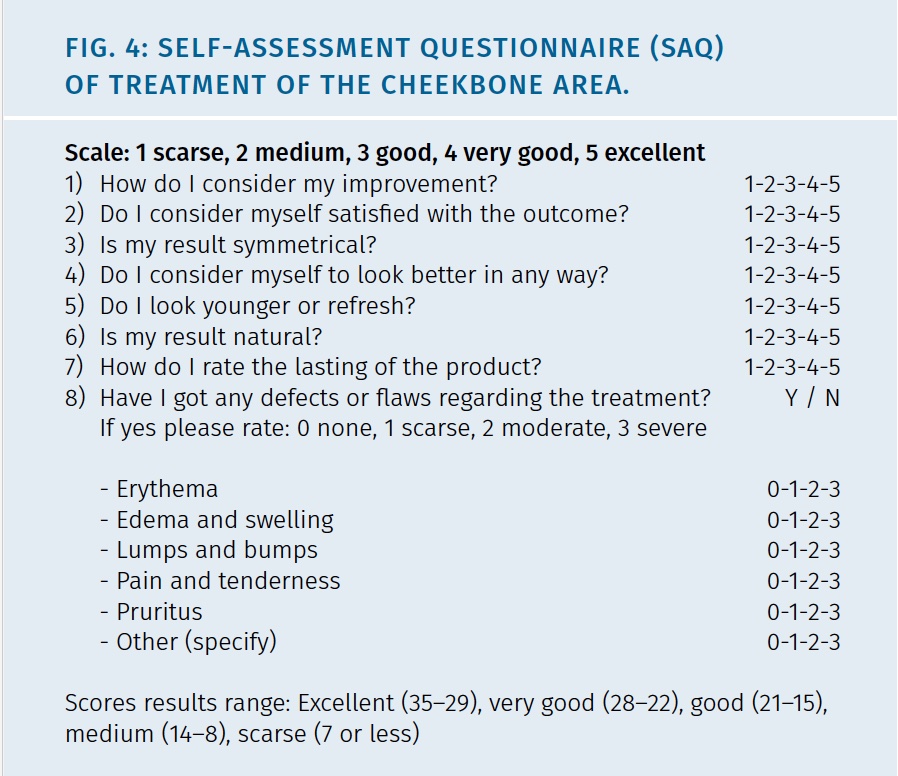 FIG. 4: SELF-ASSESSMENT QUESTIONNAIRE (SAQ) OF TREATMENT OF THE CHEEKBONE AREA.

Scale: 1 scarse, 2 medium, 3 good, 4 very good, 5 excellent
1) How do I consider my improvement? 1-2-3-4-5
2) Do I consider myself satisfied with the outcome? 1-2-3-4-5
3) Is my result symmetrical? 1-2-3-4-5
4) Do I consider myself to look better in any way? 1-2-3-4-5
5) Do I look younger or refresh? 1-2-3-4-5
6) Is my result natural? 1-2-3-4-5
7) How do I rate the lasting of the product? 1-2-3-4-5
8) Have I got any defects or flaws regarding the treatment? Y / N
If yes please rate: 0 none, 1 scarse, 2 moderate, 3 severe

- Erythema 0-1-2-3
- Edema and swelling 0-1-2-3
- Lumps and bumps 0-1-2-3
- Pain and tenderness 0-1-2-3
- Pruritus 0-1-2-3
- Other (specify) 0-1-2-3

Scores results range: Excellent (35–29), very good (28–22), good (21–15), medium (14–8), scarse (7 or less)